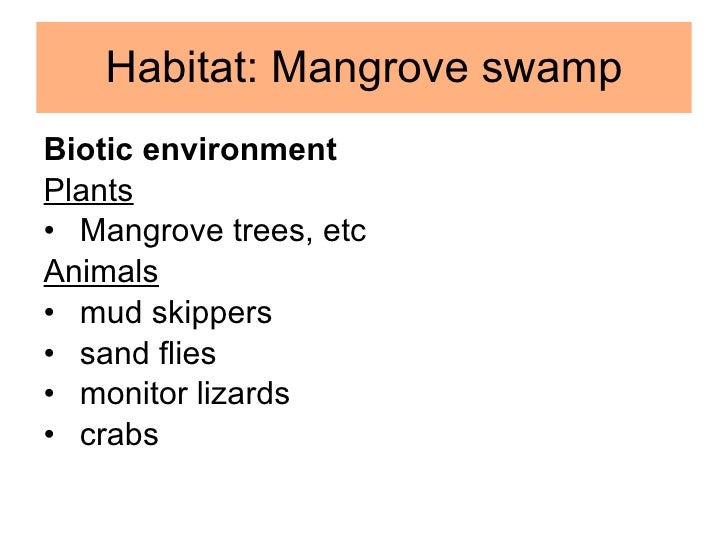 Habitat: Mangrove swamp

Biotic environment
Plants
• Mangrove trees, etc
Animals
• mud skippers
• sand flies
• monitor lizards
• crabs